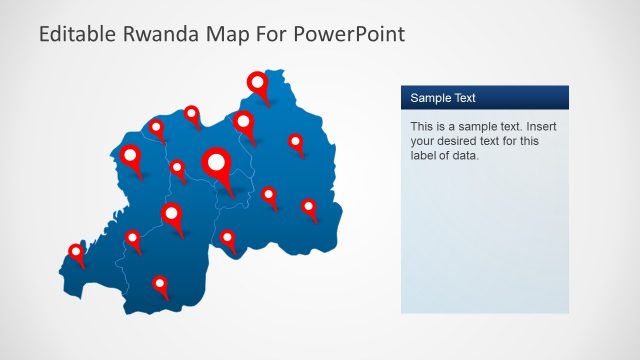 Editable Rwanda Map For PowerPoint

Sample Text

This is a sample text. Insert your desired text for this label of data.